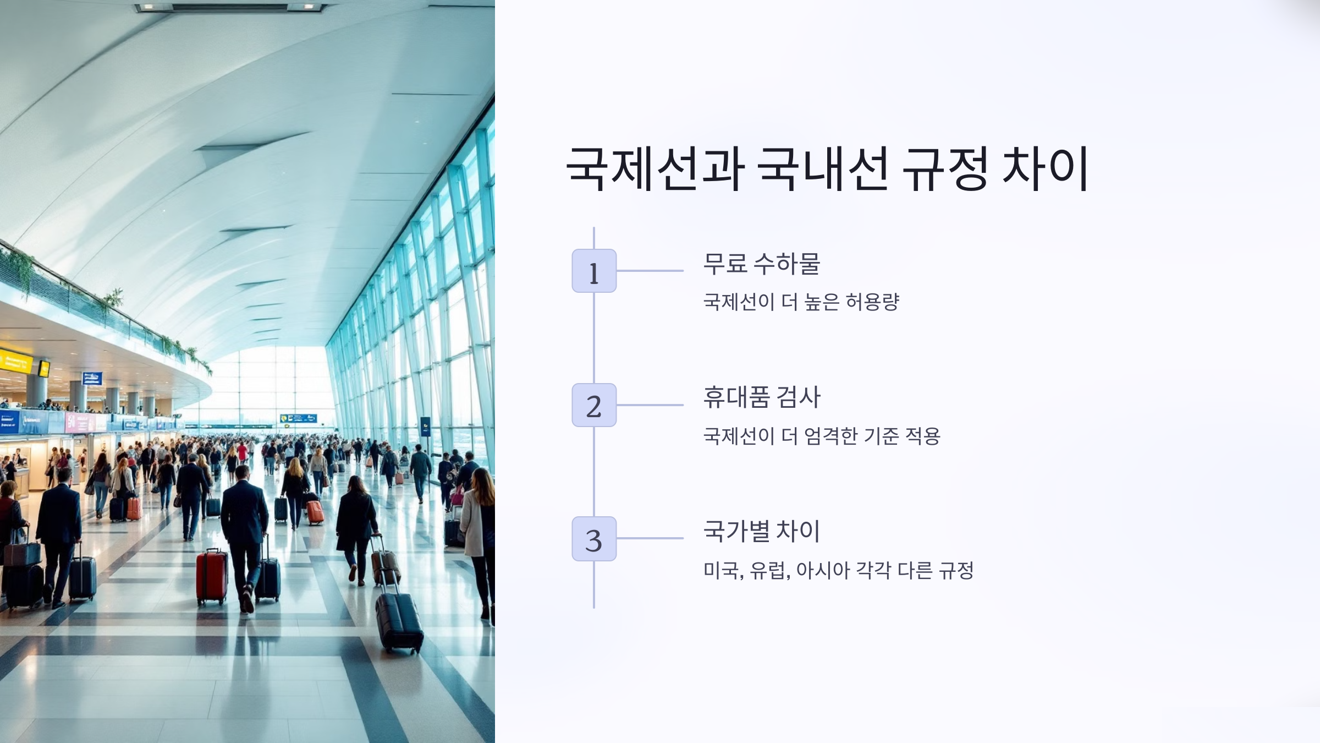 국제선과 국내선 규정 차이

1

무료 수하물

국제선이 더 높은 허용량

2

휴대품 검사

국제선이 더 엄격한 기준 적용

3

국가별 차이

미국, 유럽, 아시아 각각 다른 규정